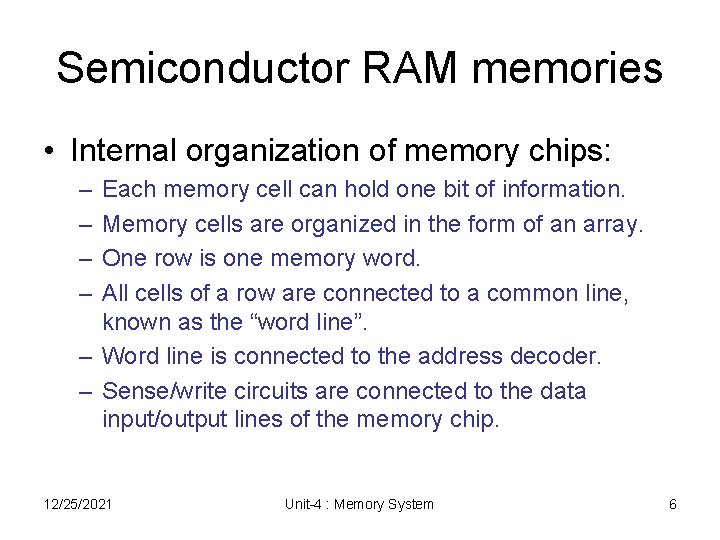 Semiconductor RAM memories

• Internal organization of memory chips:
– Each memory cell can hold one bit of information.
– Memory cells are organized in the form of an array.
– One row is one memory word.
– All cells of a row are connected to a common line, known as the “word line”.
– Word line is connected to the address decoder.
– Sense/write circuits are connected to the data input/output lines of the memory chip.

12/25/2021 Unit-4 : Memory System 6